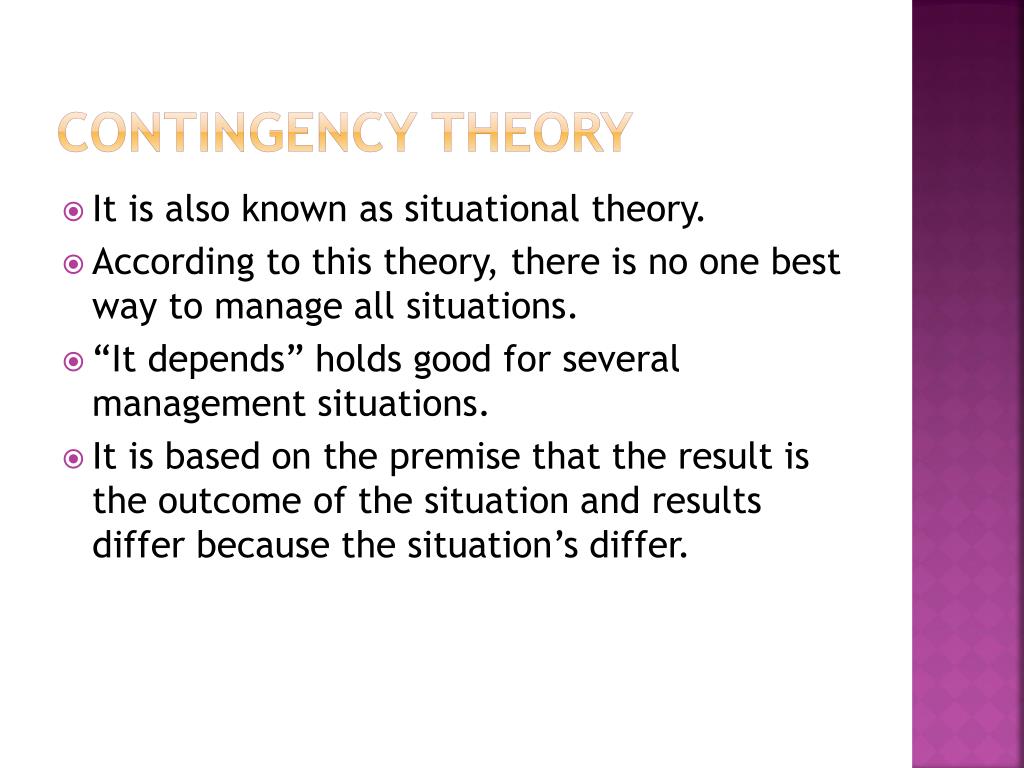 CONTINGENCY THEORY

It is also known as situational theory.

According to this theory, there is no one best way to manage all situations.

“It depends” holds good for several management situations.

It is based on the premise that the result is the outcome of the situation and results differ because the situation’s differ.